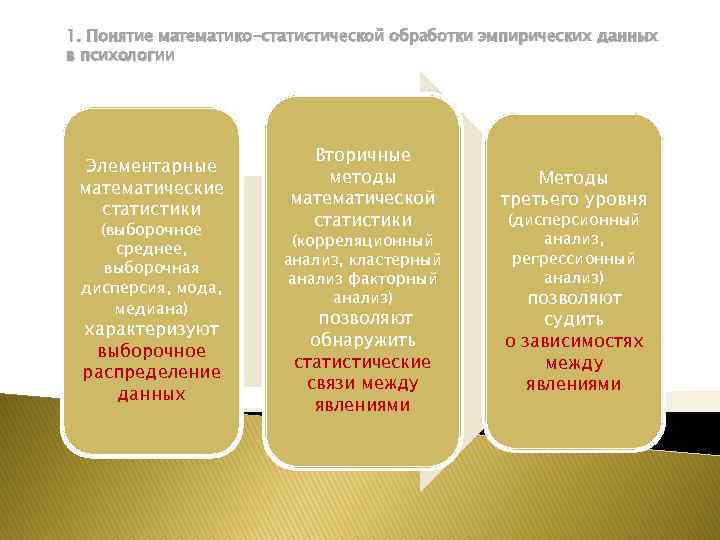 1. Понятие математико-статистической обработки эмпирических данных в психологии

Элементарные математические статистики (выборочное среднее, выборочная дисперсия, мода, медиана) характеризуют выборочное распределение данных

Вторичные методы математической статистики (корреляционный анализ, кластерный анализ факторный анализ) позволяют обнаружить статистические связи между явлениями

Методы третьего уровня (дисперсионный анализ, регрессионный анализ) позволяют судить о зависимостях между явлениями